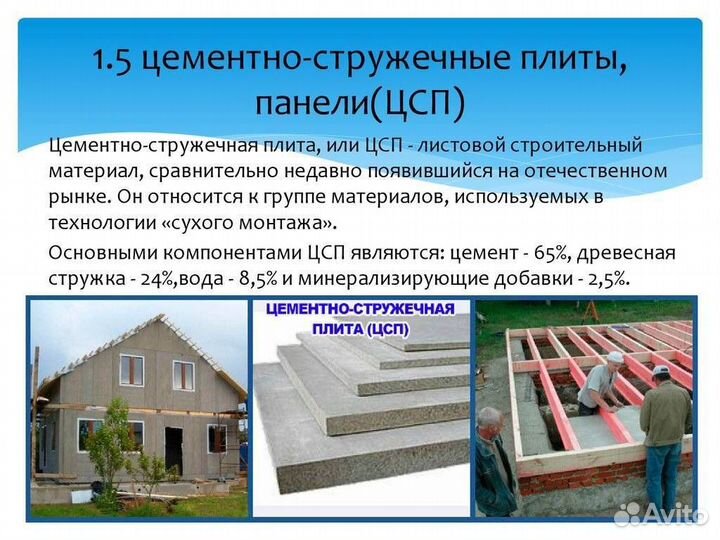 1.5 цементно-стружечные плиты, панели(ЦСП)

Цементно-стружечная плита, или ЦСП - листовой строительный материал, сравнительно недавно появившийся на отечественном рынке. Он относится к группе материалов, используемых в технологии «сухого монтажа».

Основными компонентами ЦСП являются: цемент - 65%, древесная стружка - 24%,вода - 8,5% и минерализирующие добавки - 2,5%.

ЦЕМЕНТНО-СТРУЖЕЧНАЯ ПЛИТА (ЦСП)

Avito